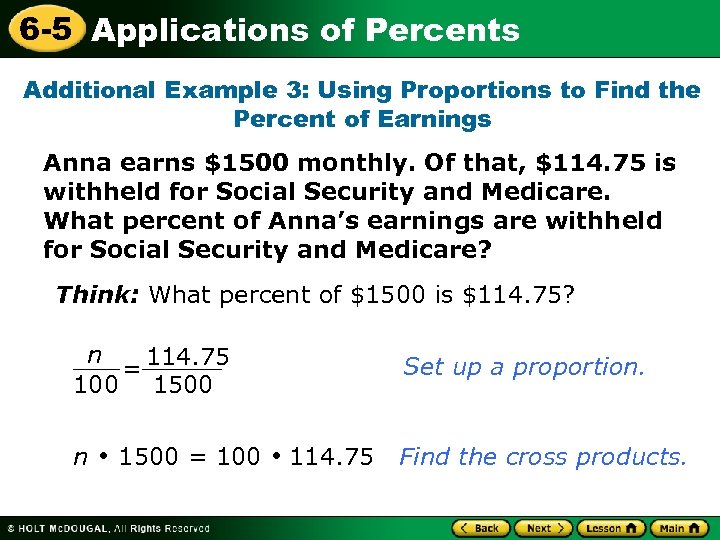 6-5 Applications of Percents

Additional Example 3: Using Proportions to Find the Percent of Earnings

Anna earns \$1500 monthly. Of that, \$114.75 is withheld for Social Security and Medicare. What percent of Anna's earnings are withheld for Social Security and Medicare?

Think: What percent of \$1500 is \$114.75?

$\frac{n}{100} = \frac{114.75}{1500}$ Set up a proportion.

$n \cdot 1500 = 100 \cdot 114.75$ Find the cross products.

© HOLT McDOUGAL, All Rights Reserved

Back Next Lesson Main